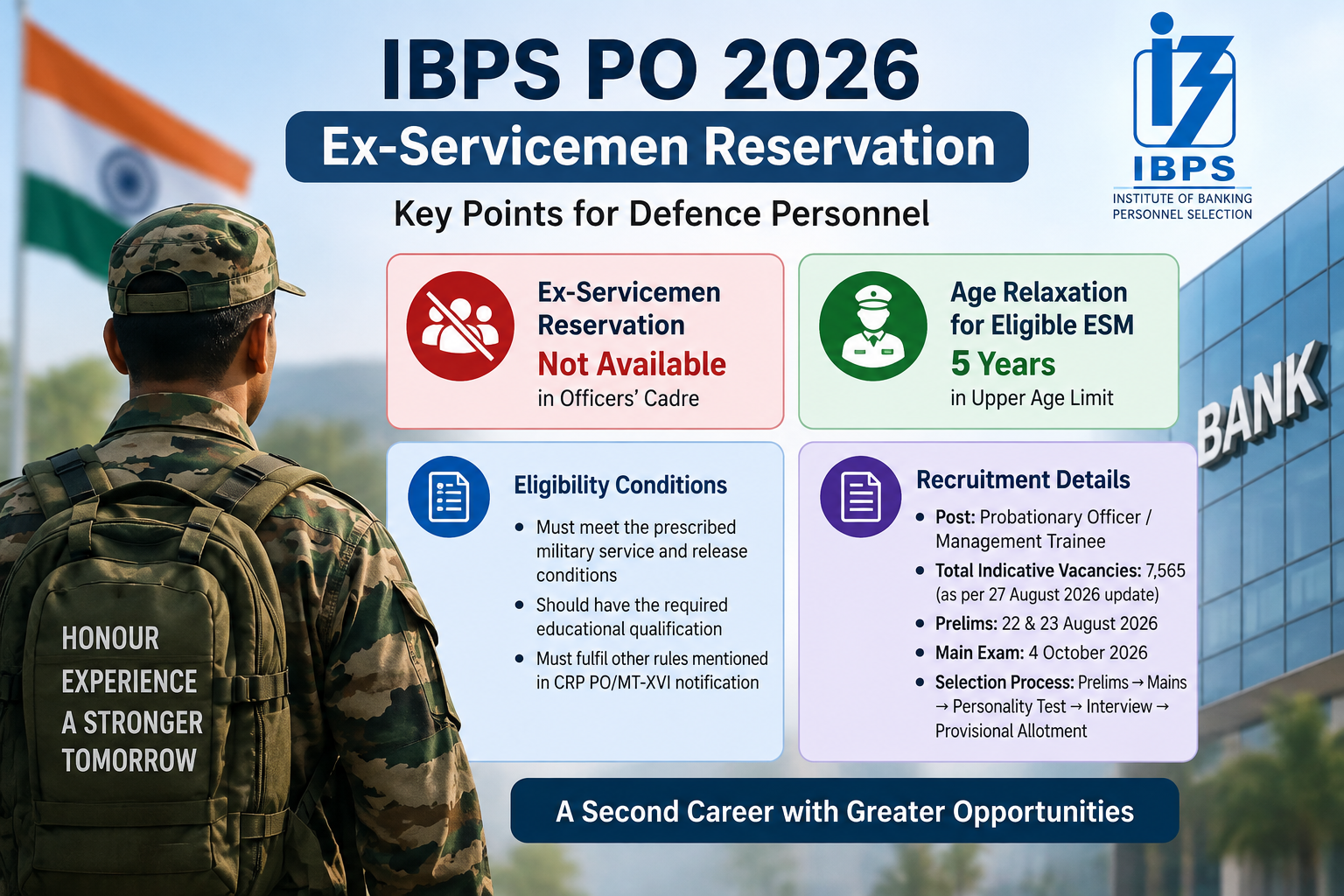 IBPS PO 2026

Ex-Servicemen Reservation

Key Points for Defence Personnel

IBPS
INSTITUTE OF BANKING
PERSONNEL SELECTION

Ex-Servicemen Reservation
Not Available
in Officers' Cadre

Age Relaxation for Eligible ESM
5 Years
in Upper Age Limit

Eligibility Conditions

• Must meet the prescribed military service and release conditions
• Should have the required educational qualification
• Must fulfil other rules mentioned in CRP PO/MT-XVI notification

Recruitment Details

• Post: Probationary Officer / Management Trainee
• Total Indicative Vacancies: 7,565 (as per 27 August 2026 update)
• Prelims: 22 & 23 August 2026
• Main Exam: 4 October 2026
• Selection Process: Prelims → Mains → Personality Test → Interview → Provisional Allotment

HONOUR
EXPERIENCE
A STRONGER
TOMORROW

BANK

A Second Career with Greater Opportunities